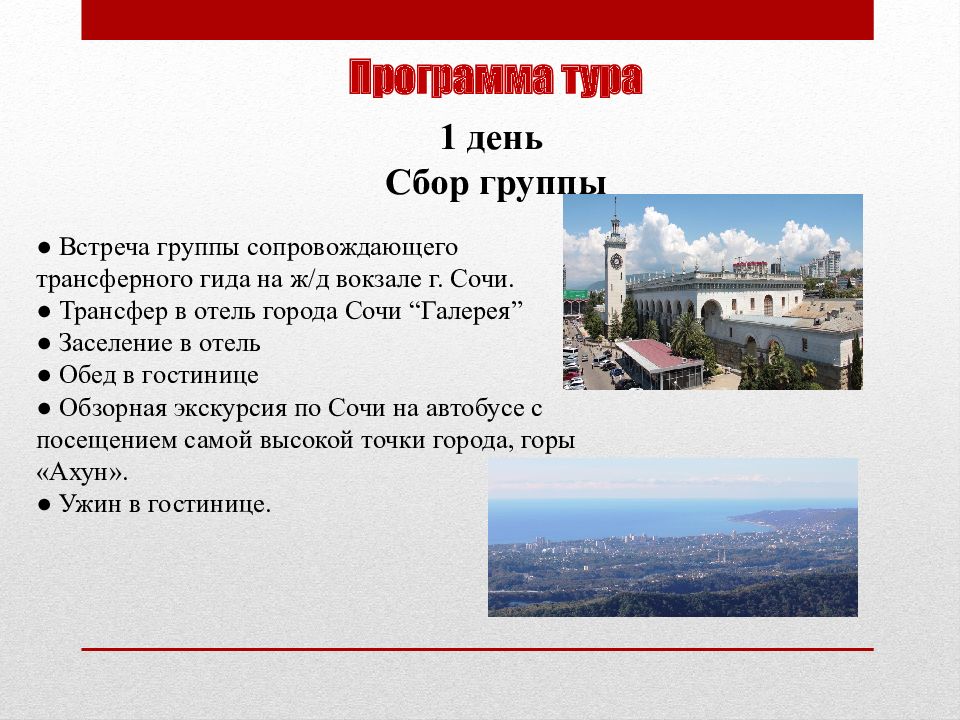 Программа тура

1 день
Сбор группы

● Встреча группы сопровождающего трансферного гида на ж/д вокзале г. Сочи.
● Трансфер в отель города Сочи “Галерея”
● Заселение в отель
● Обед в гостинице
● Обзорная экскурсия по Сочи на автобусе с посещением самой высокой точки города, горы «Ахун».
● Ужин в гостинице.